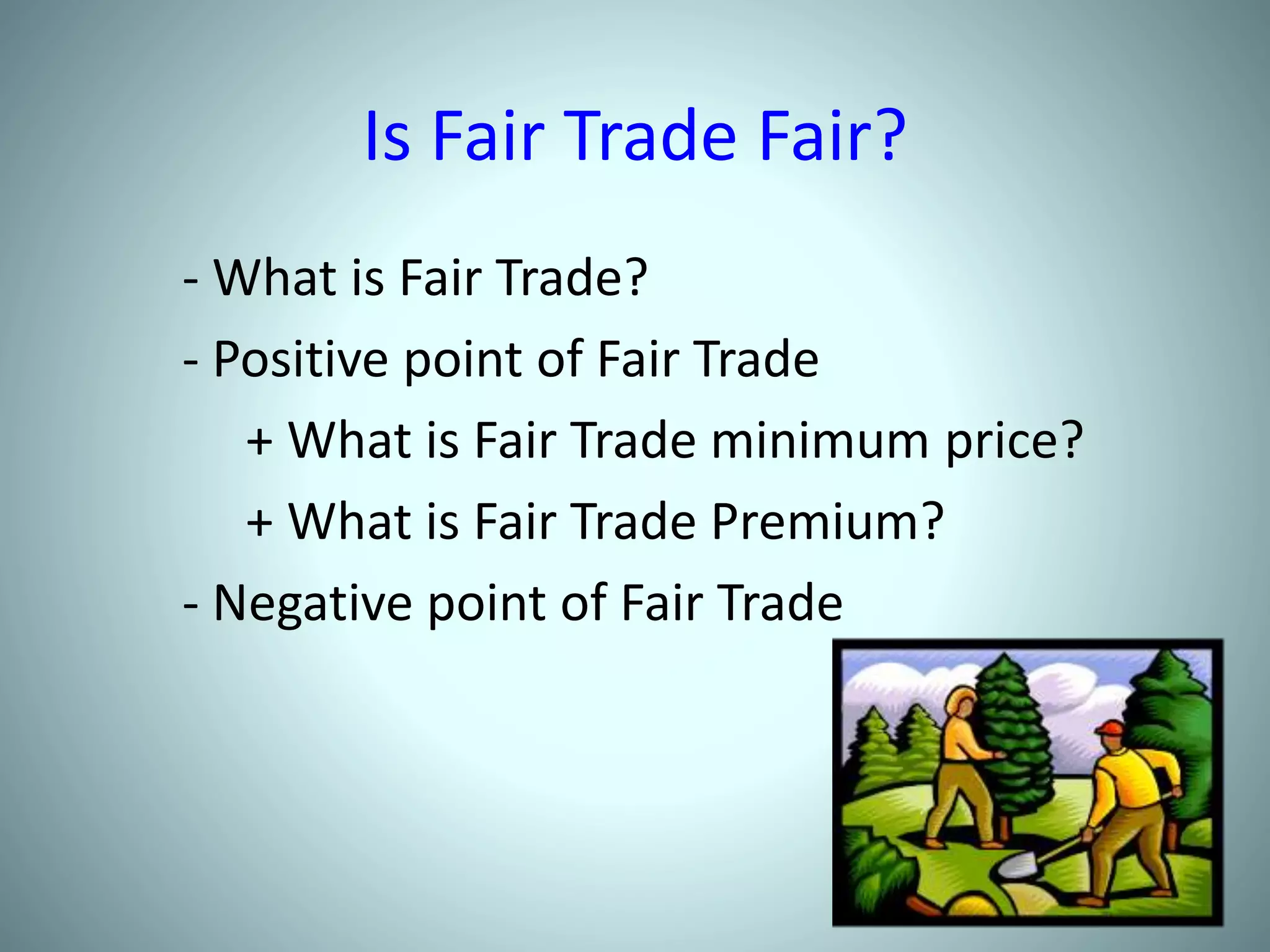 Is Fair Trade Fair?

- What is Fair Trade?

- Positive point of Fair Trade

+ What is Fair Trade minimum price?

+ What is Fair Trade Premium?

- Negative point of Fair Trade